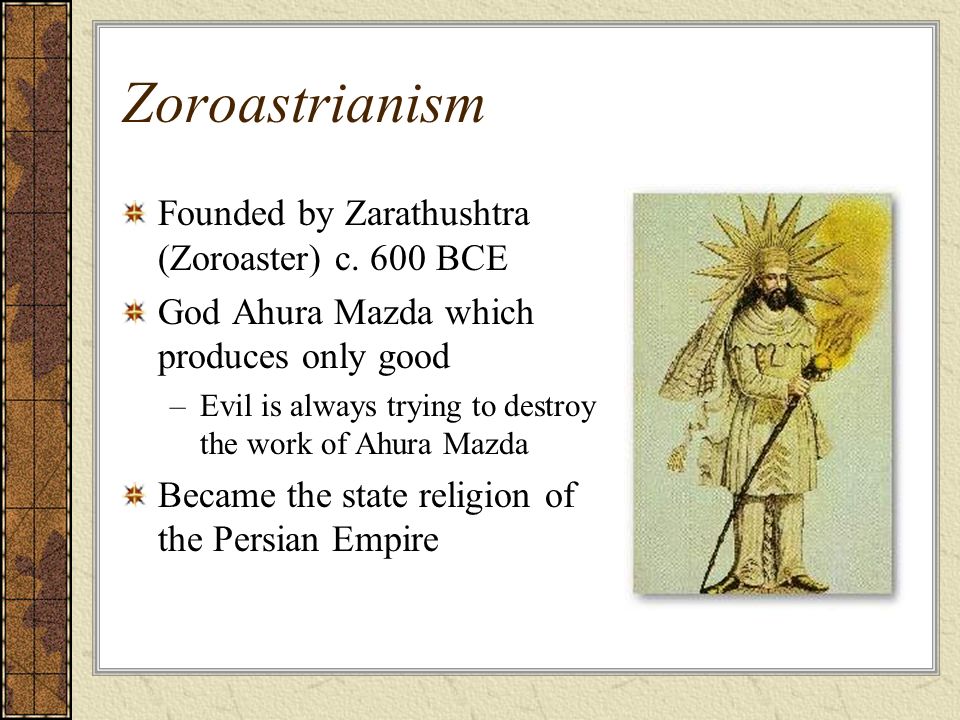 Zoroastrianism

Founded by Zarathushtra (Zoroaster) c. 600 BCE

God Ahura Mazda which produces only good

– Evil is always trying to destroy the work of Ahura Mazda

Became the state religion of the Persian Empire